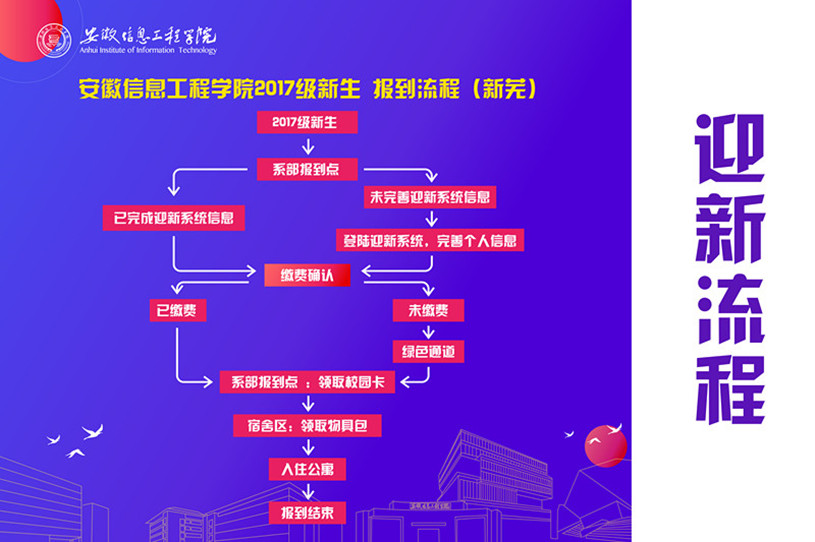 安徽信息工程学院
Anhui Institute of Information Technology

安徽信息工程学院2017级新生 报到流程（新芜）

2017级新生

系部报到点

已完成迎新系统信息

未完善迎新系统信息

登陆迎新系统，完善个人信息

缴费确认

已缴费

未缴费

绿色通道

系部报到点 ：领取校园卡

宿舍区：领取物具包

入住公寓

报到结束

迎新流程